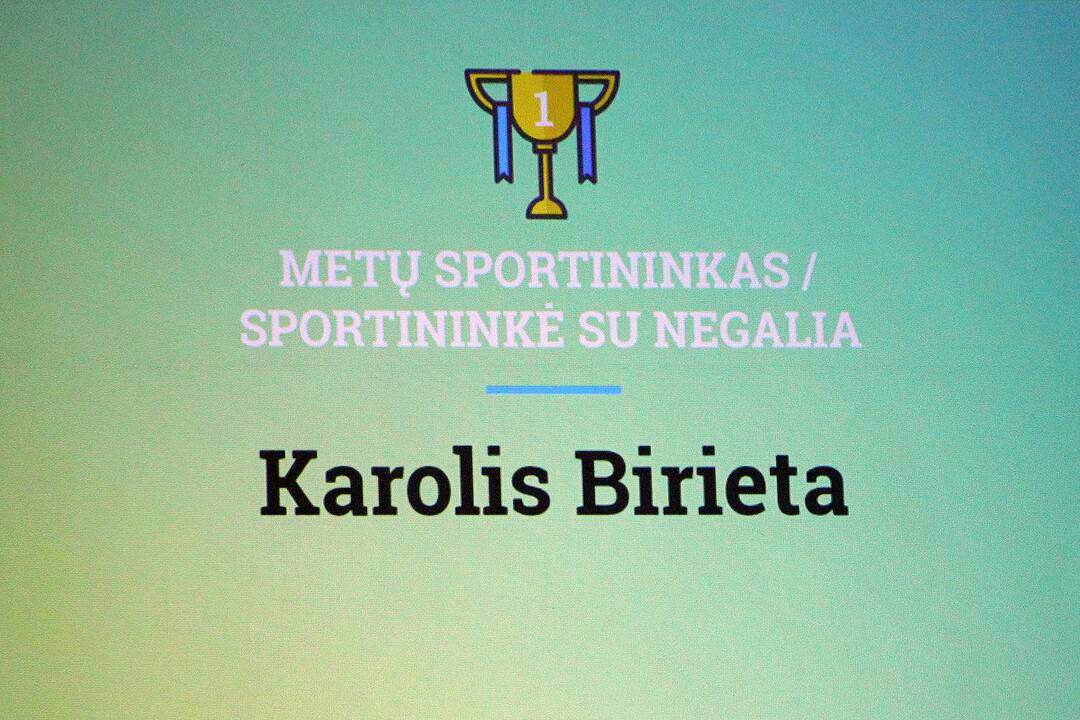 1

METŲ SPORTININKAS / SPORTININKĖ SU NEGALIA

Karolis Birieta